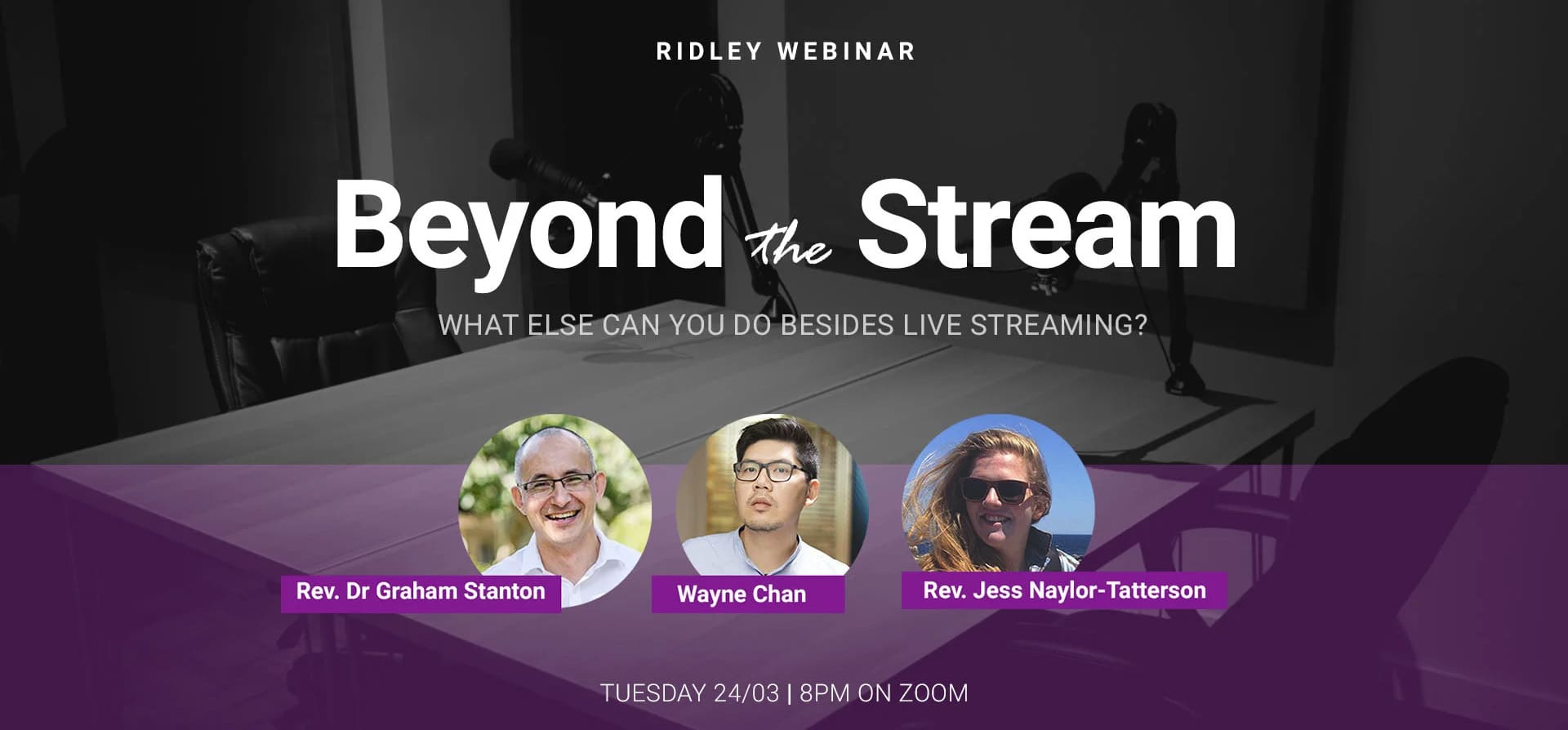 RIDLEY WEBINAR

Beyond the Stream

WHAT ELSE CAN YOU DO BESIDES LIVE STREAMING?

Rev. Dr Graham Stanton

Wayne Chan

Rev. Jess Naylor-Tatterson

TUESDAY 24/03 | 8PM ON ZOOM